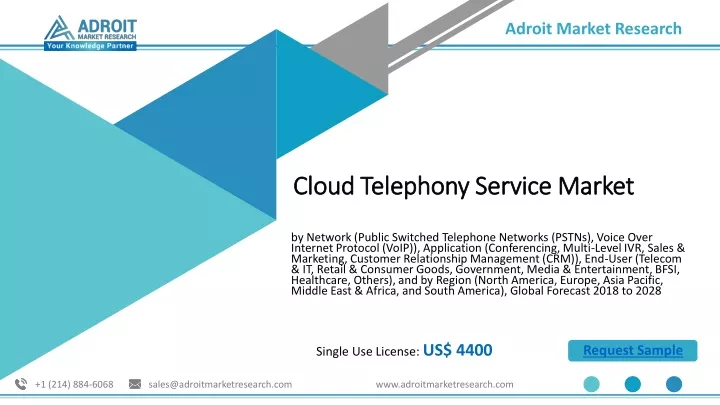 ADROIT
MARKET RESEARCH
Your Knowledge Partner

Adroit Market Research

Cloud Telephony Service Market

by Network (Public Switched Telephone Networks (PSTNs), Voice Over Internet Protocol (VoIP)), Application (Conferencing, Multi-Level IVR, Sales & Marketing, Customer Relationship Management (CRM)), End-User (Telecom & IT, Retail & Consumer Goods, Government, Media & Entertainment, BFSI, Healthcare, Others), and by Region (North America, Europe, Asia Pacific, Middle East & Africa, and South America), Global Forecast 2018 to 2028

Single Use License: US$ 4400

Request Sample

+1 (214) 884-6068 sales@adroitmarketresearch.com www.adroitmarketresearch.com